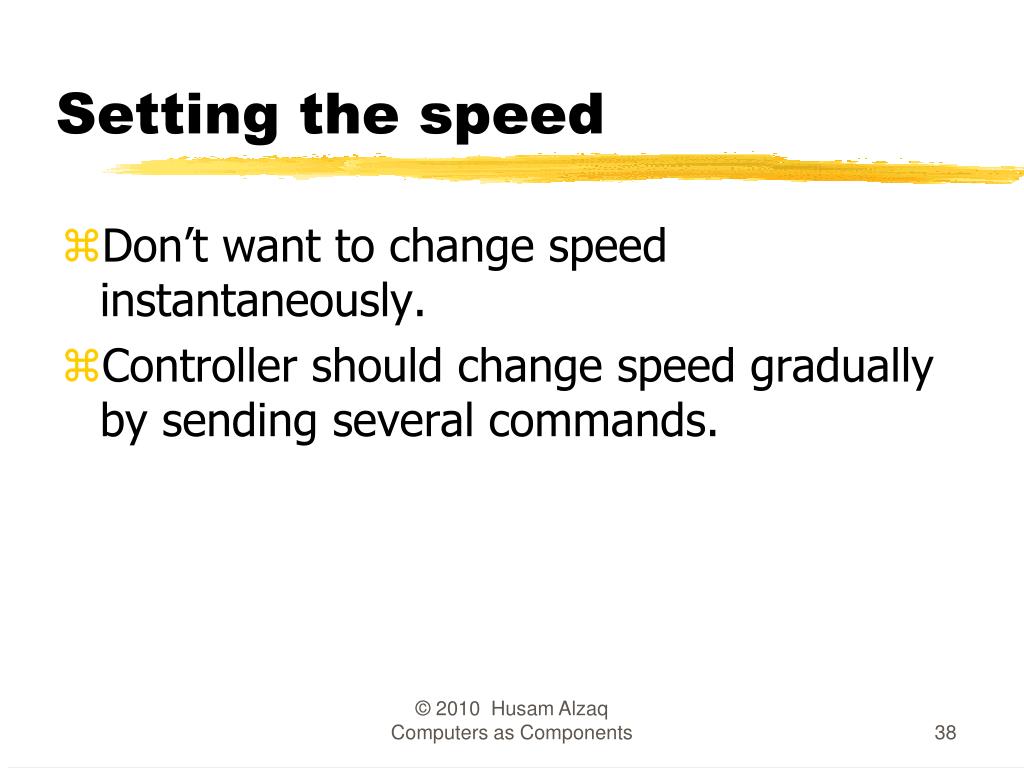 Setting the speed

⌘Don’t want to change speed instantaneously.

⌘Controller should change speed gradually by sending several commands.

© 2010 Husam Alzaq
Computers as Components

38